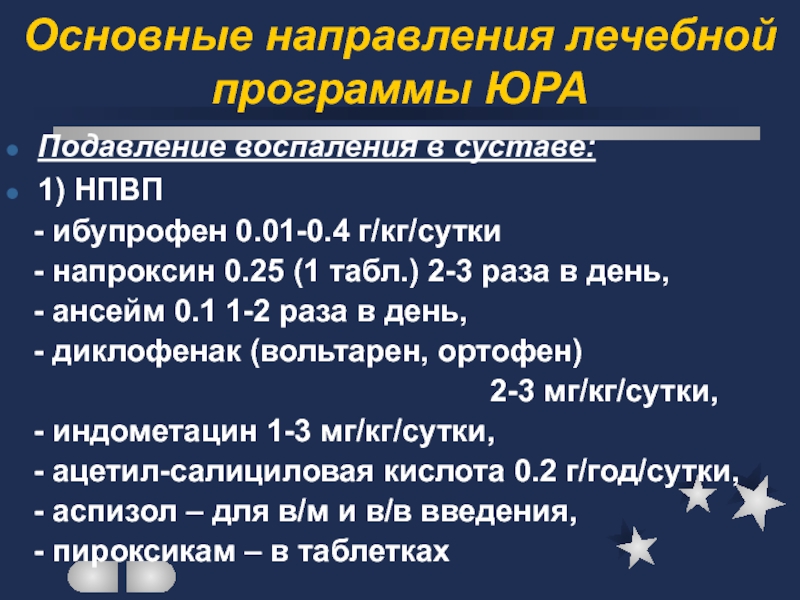 Основные направления лечебной программы ЮРА

Подавление воспаления в суставе:

1) НПВП

- ибупрофен 0.01-0.4 г/кг/сутки

- напроксин 0.25 (1 табл.) 2-3 раза в день,

- ансейм 0.1 1-2 раза в день,

- диклофенак (вольтарен, ортофен) 2-3 мг/кг/сутки,

- индометацин 1-3 мг/кг/сутки,

- ацетил-салициловая кислота 0.2 г/год/сутки,

- аспизол – для в/м и в/в введения,

- пироксикам – в таблетках